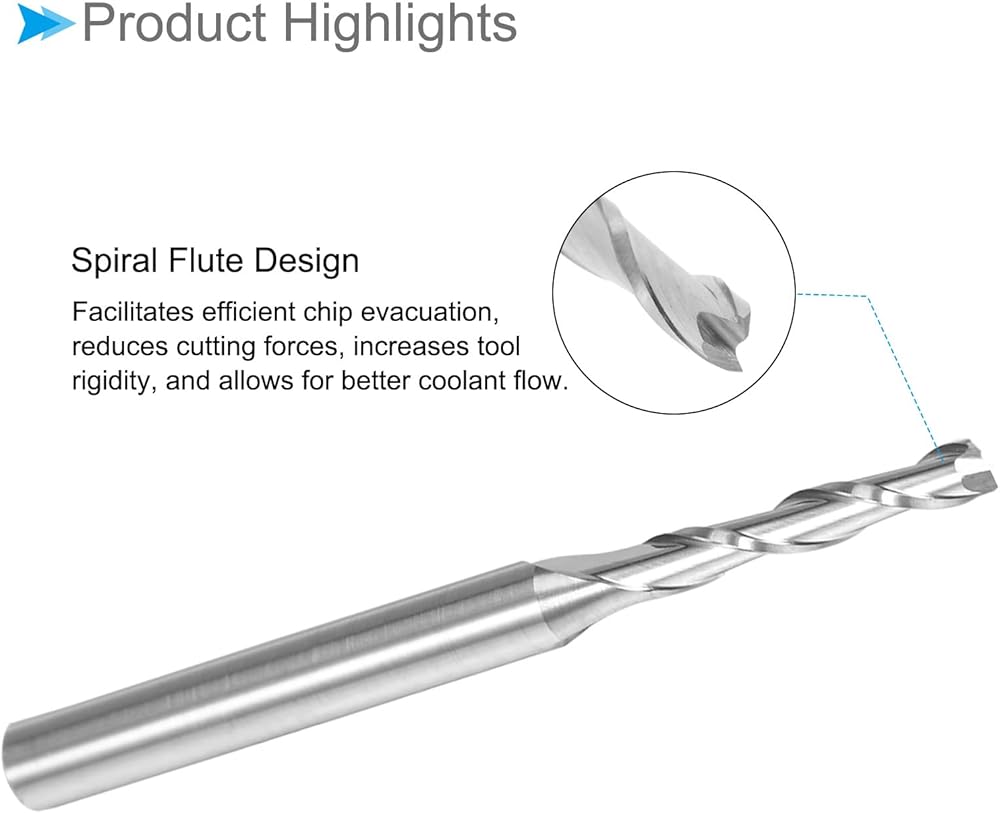 Product Highlights

Spiral Flute Design

Facilitates efficient chip evacuation, reduces cutting forces, increases tool rigidity, and allows for better coolant flow.